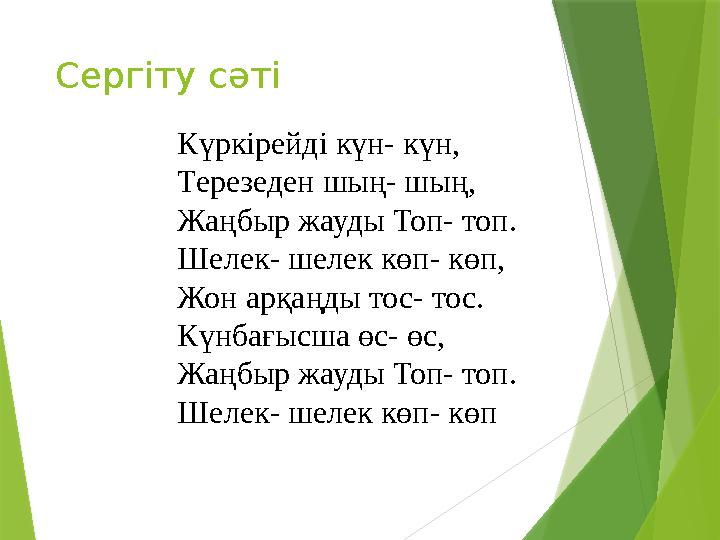 Сергіту сәті

Күркірейді күн- күн,
Терезеден шың- шың,
Жаңбыр жауды Топ- топ.
Шелек- шелек көп- көп,
Жон арқаңды тос- тос.
Күнбағысша өс- өс,
Жаңбыр жауды Топ- топ.
Шелек- шелек көп- көп